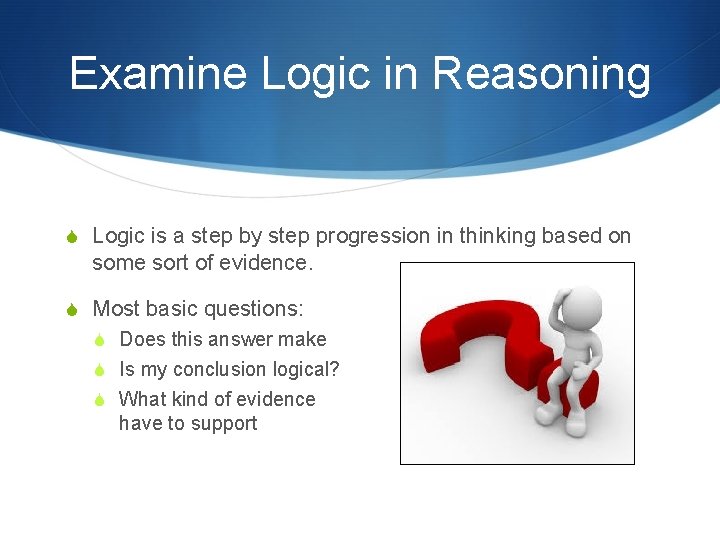 Examine Logic in Reasoning

Logic is a step by step progression in thinking based on some sort of evidence.

Most basic questions:

Does this answer make

Is my conclusion logical?

What kind of evidence have to support